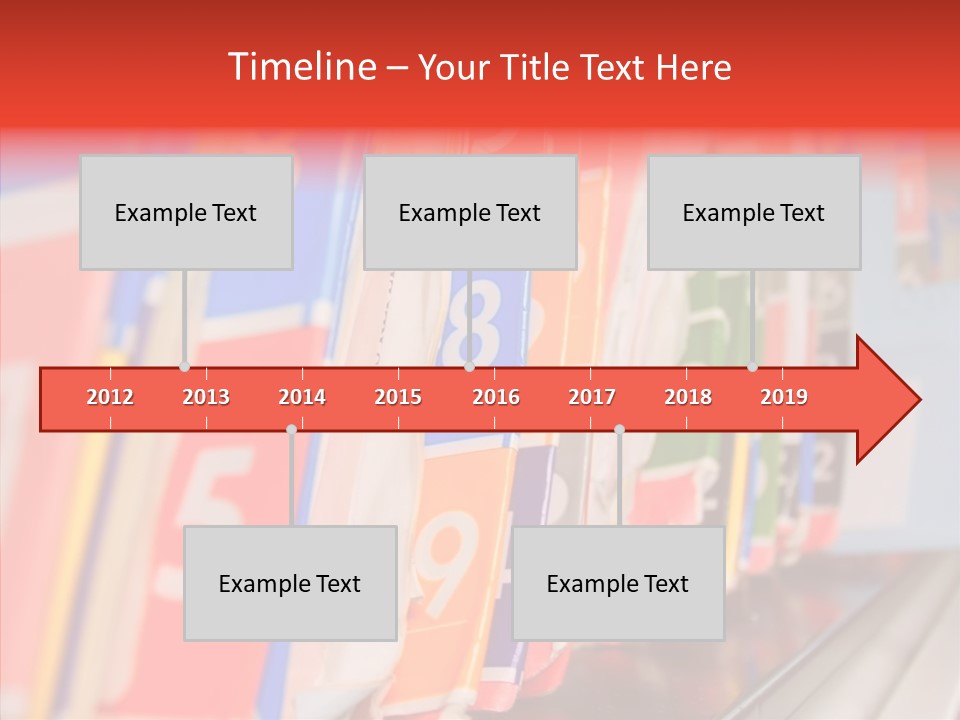 Timeline – Your Title Text Here

Example Text

Example Text

Example Text

2012 2013 2014 2015 2016 2017 2018 2019

Example Text

Example Text